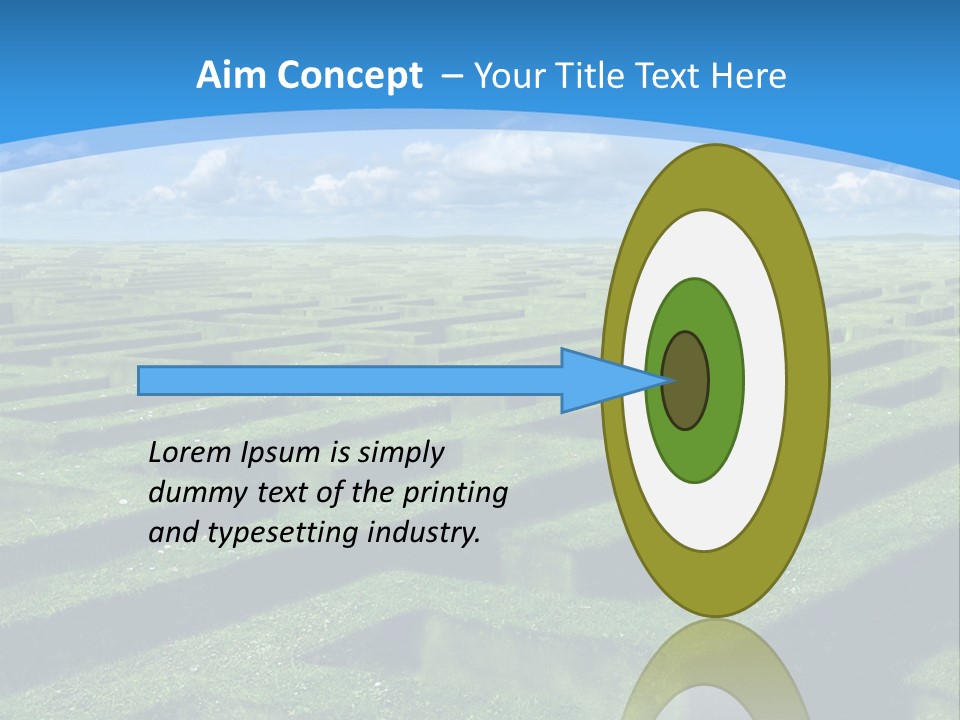 Aim Concept – Your Title Text Here

Lorem Ipsum is simply dummy text of the printing and typesetting industry.